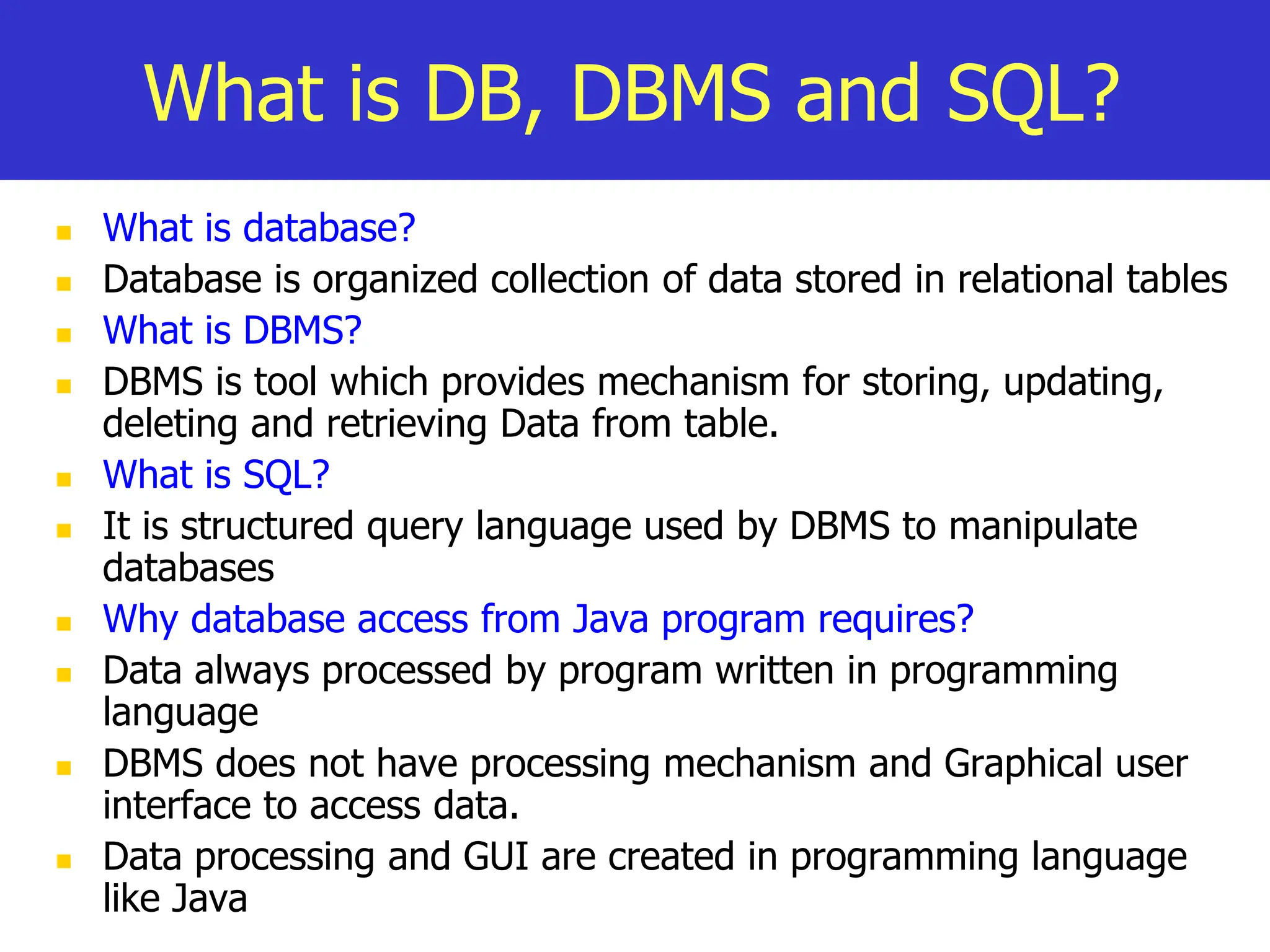 What is DB, DBMS and SQL?

- What is database?
- Database is organized collection of data stored in relational tables
- What is DBMS?
- DBMS is tool which provides mechanism for storing, updating, deleting and retrieving Data from table.
- What is SQL?
- It is structured query language used by DBMS to manipulate databases
- Why database access from Java program requires?
- Data always processed by program written in programming language
- DBMS does not have processing mechanism and Graphical user interface to access data.
- Data processing and GUI are created in programming language like Java